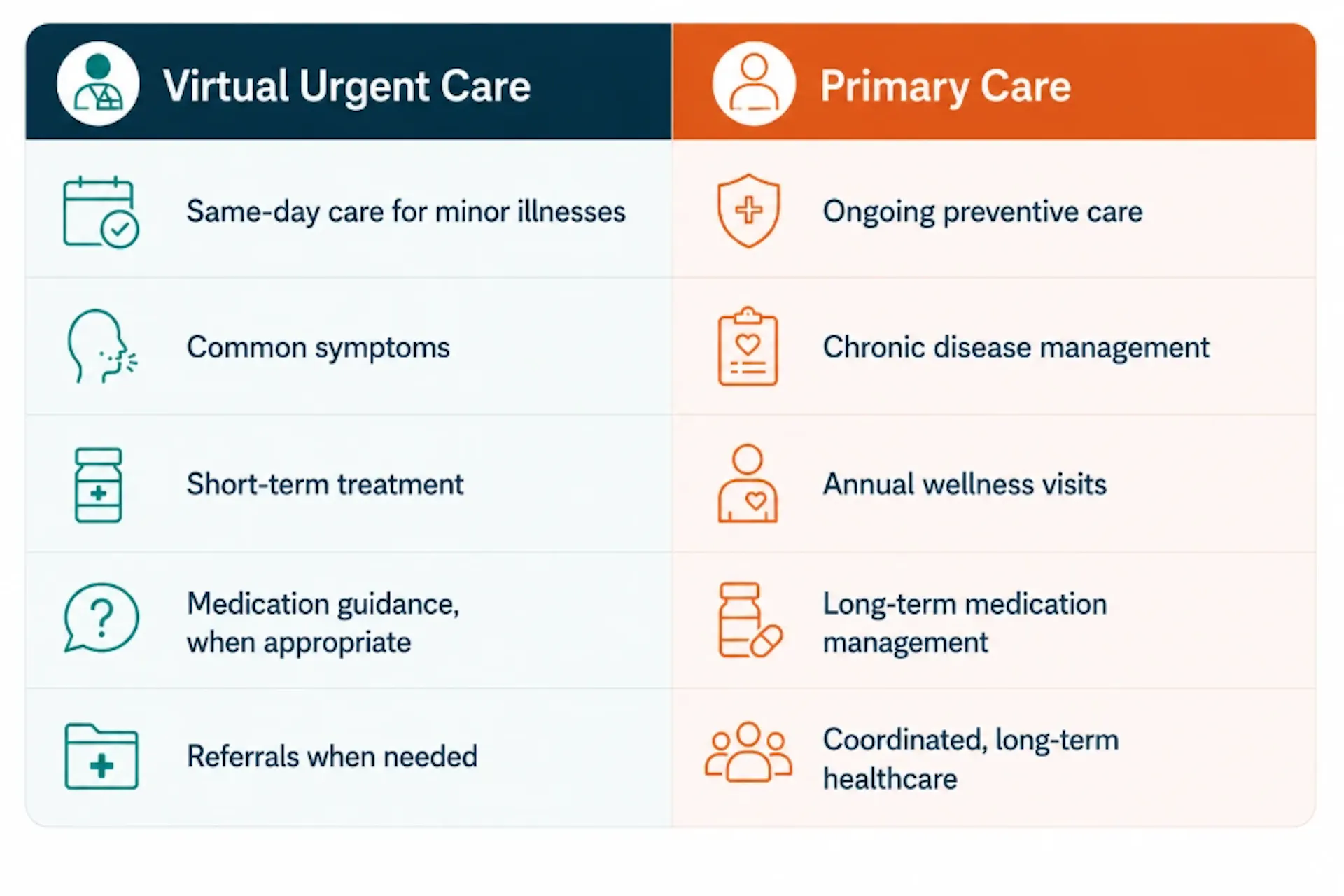 | Virtual Urgent Care | Primary Care |
|---|---|
| Same-day care for minor illnesses | Ongoing preventive care |
| Common symptoms | Chronic disease management |
| Short-term treatment | Annual wellness visits |
| Medication guidance, when appropriate | Long-term medication management |
| Referrals when needed | Coordinated, long-term healthcare |